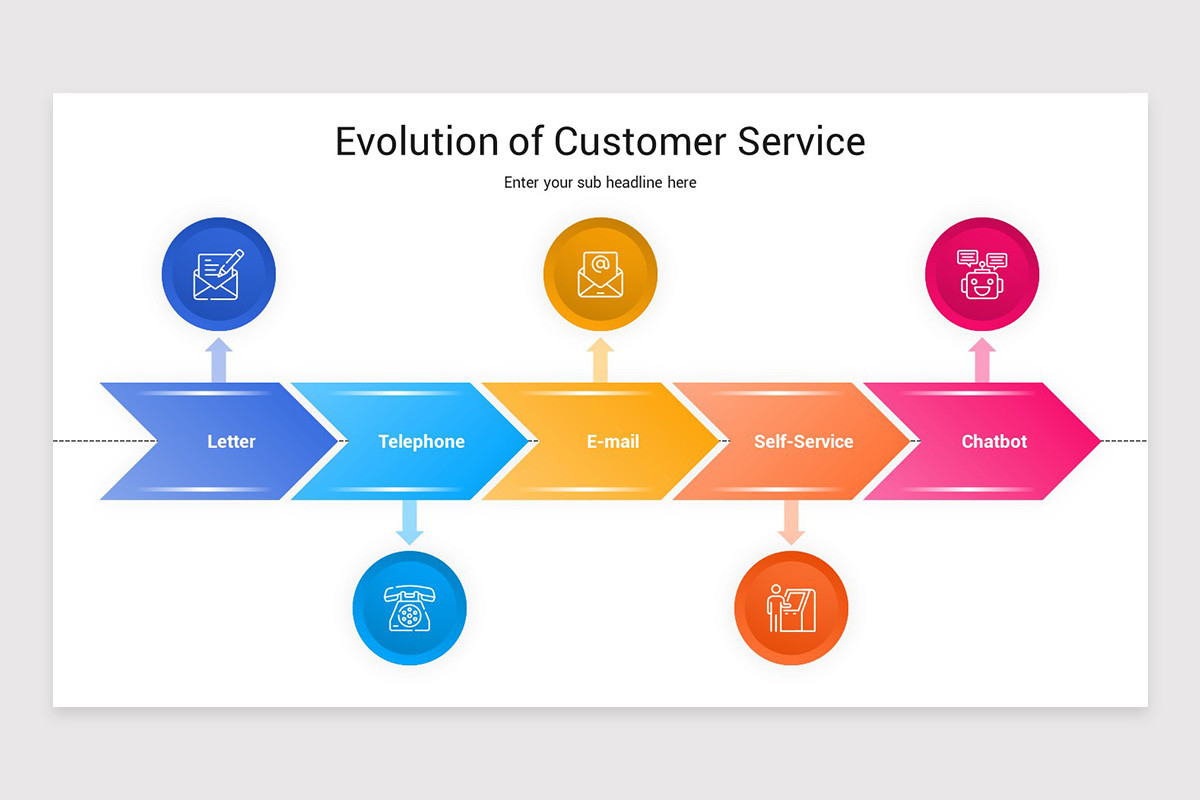 Evolution of Customer Service

Enter your sub headline here

Letter

Telephone

E-mail

Self-Service

Chatbot